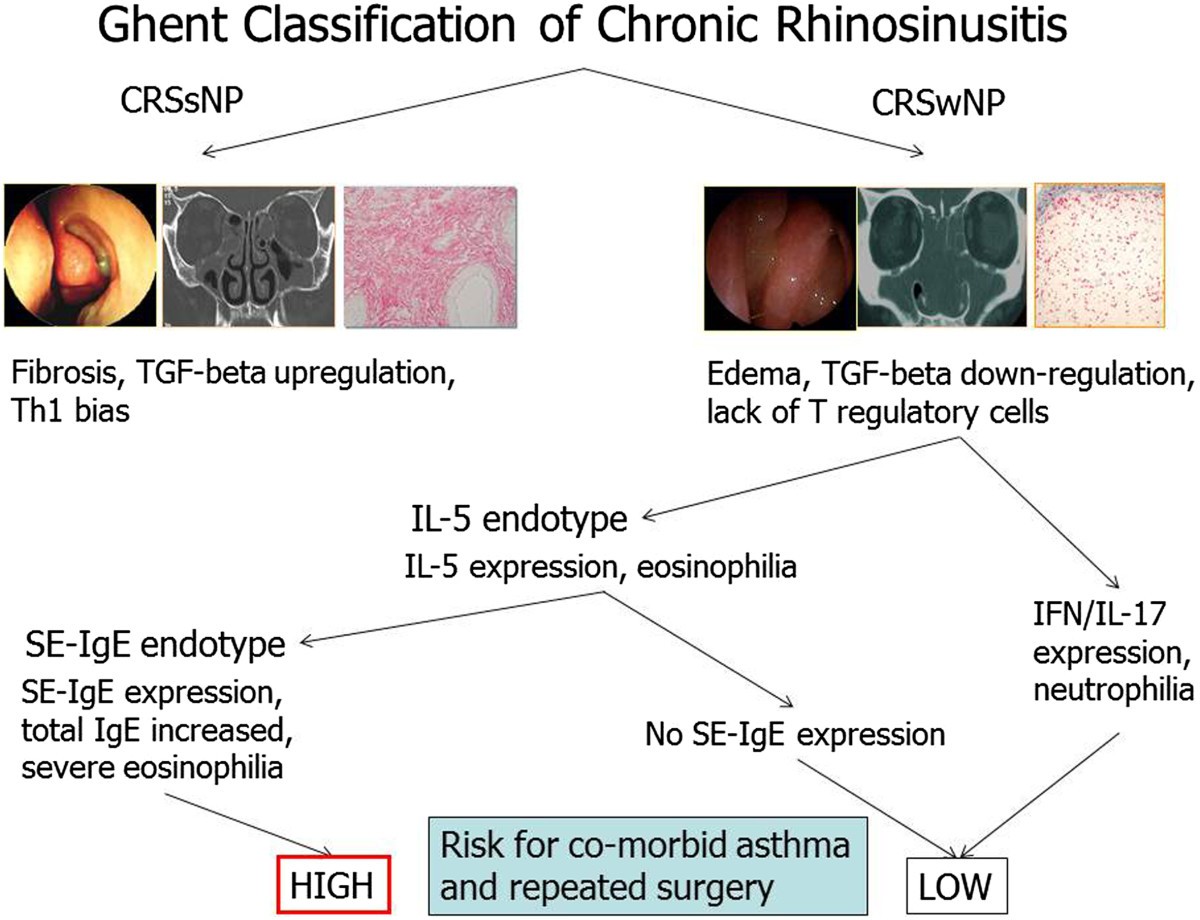 Ghent Classification of Chronic Rhinosinusitis

CRSsNP

CRSwNP

Fibrosis, TGF-beta upregulation, Th1 bias

Edema, TGF-beta down-regulation, lack of T regulatory cells

IL-5 endotype

IL-5 expression, eosinophilia

SE-IgE endotype

SE-IgE expression, total IgE increased, severe eosinophilia

No SE-IgE expression

IFN/IL-17 expression, neutrophilia

HIGH

Risk for co-morbid asthma and repeated surgery

LOW